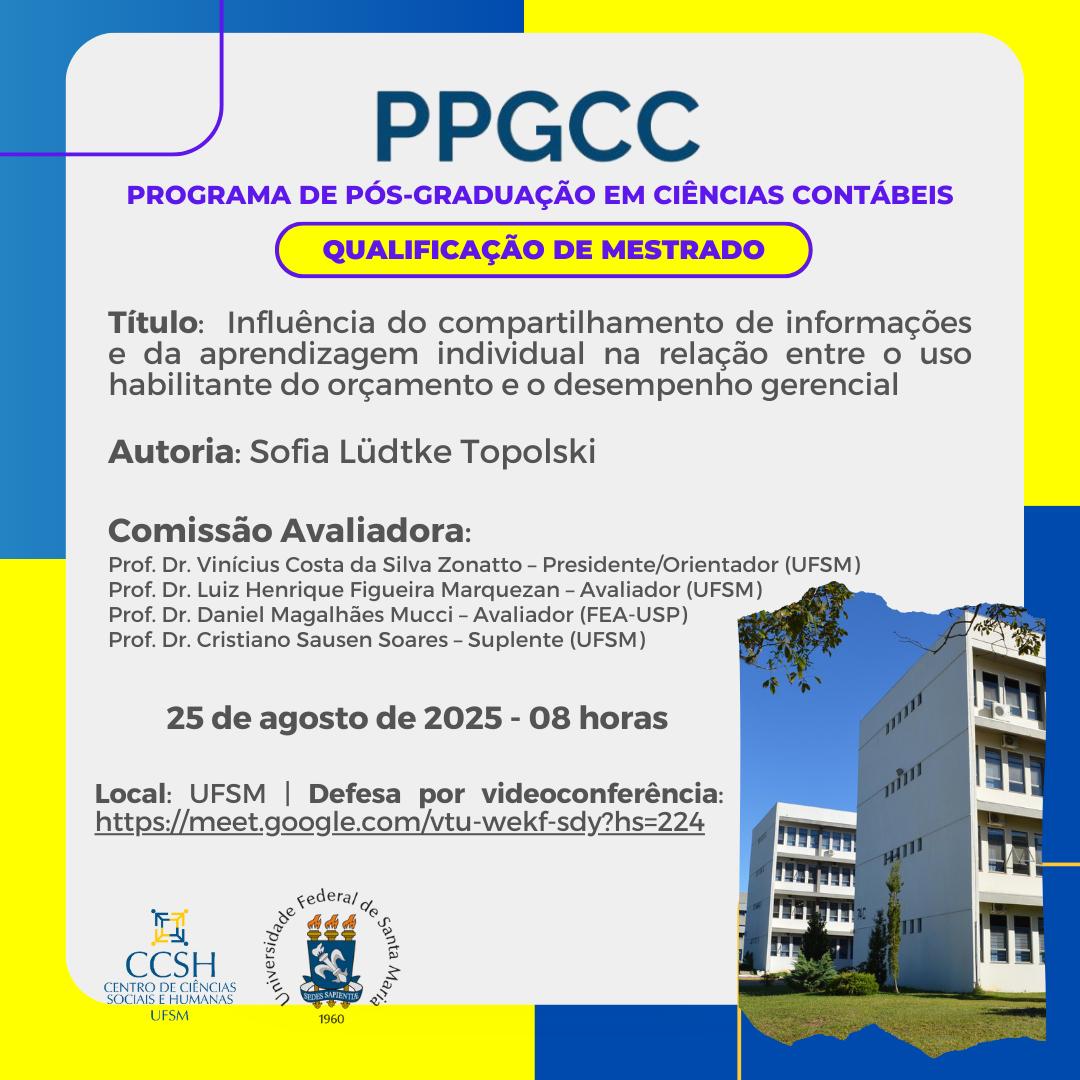 PPGCC

PROGRAMA DE PÓS-GRADUAÇÃO EM CIÊNCIAS CONTÁBEIS

QUALIFICAÇÃO DE MESTRADO

Título: Influência do compartilhamento de informações e da aprendizagem individual na relação entre o uso habilitante do orçamento e o desempenho gerencial

Autoria: Sofia Lüdtke Topolski

Comissão Avaliadora:
Prof. Dr. Vinícius Costa da Silva Zonatto – Presidente/Orientador (UFSM)
Prof. Dr. Luiz Henrique Figueira Marquezan – Avaliador (UFSM)
Prof. Dr. Daniel Magalhães Mucci – Avaliador (FEA-USP)
Prof. Dr. Cristiano Sausen Soares – Suplente (UFSM)

25 de agosto de 2025 - 08 horas

Local: UFSM | Defesa por videoconferência: https://meet.google.com/vtu-wekf-sdy?hs=224

CCSH
CENTRO DE CIÊNCIAS SOCIAIS E HUMANAS
UFSM

Universidade Federal de Santa Maria
SEDES SAPIENTIAE
1960